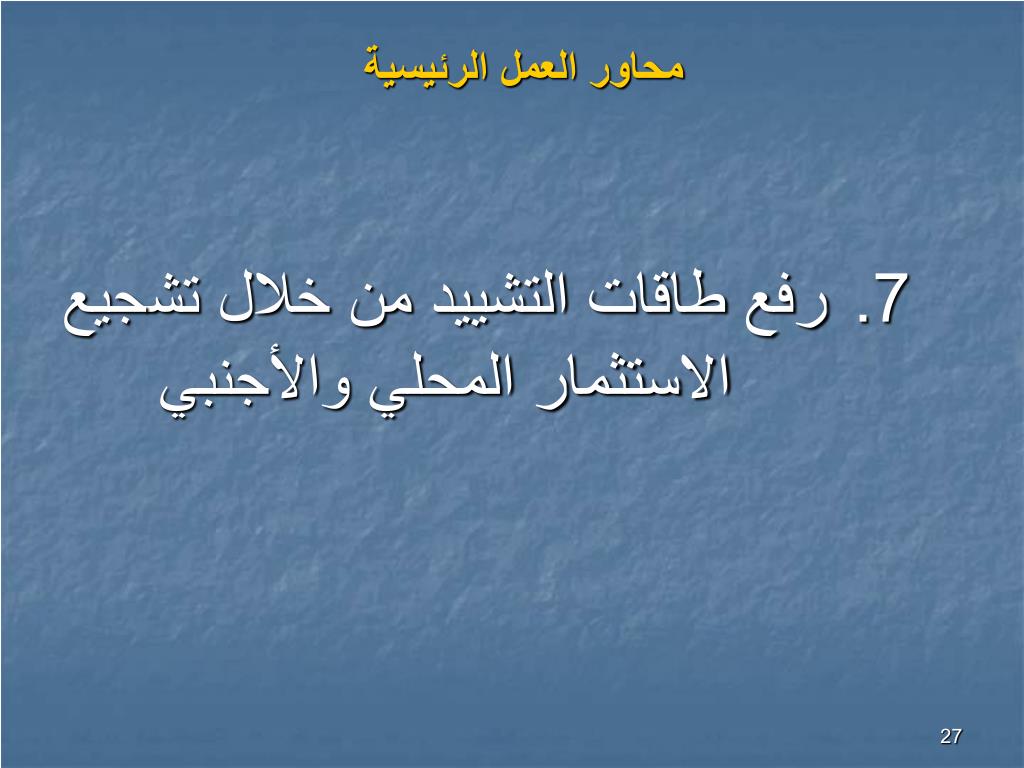 محاور العمل الرئيسية

7. رفع طاقات التشييد من خلال تشجيع الاستثمار المحلي والأجنبي

27